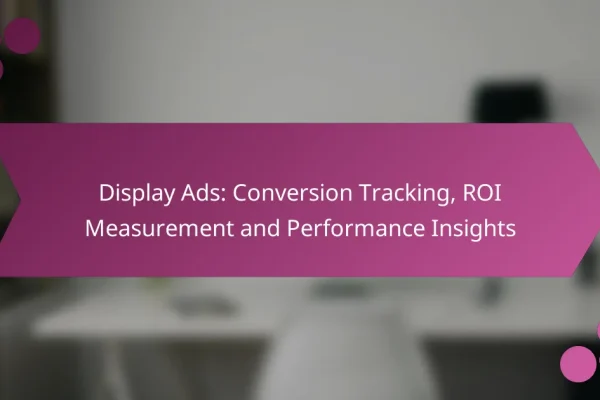 Display Ads: Conversion Tracking, ROI Measurement and Performance Insights